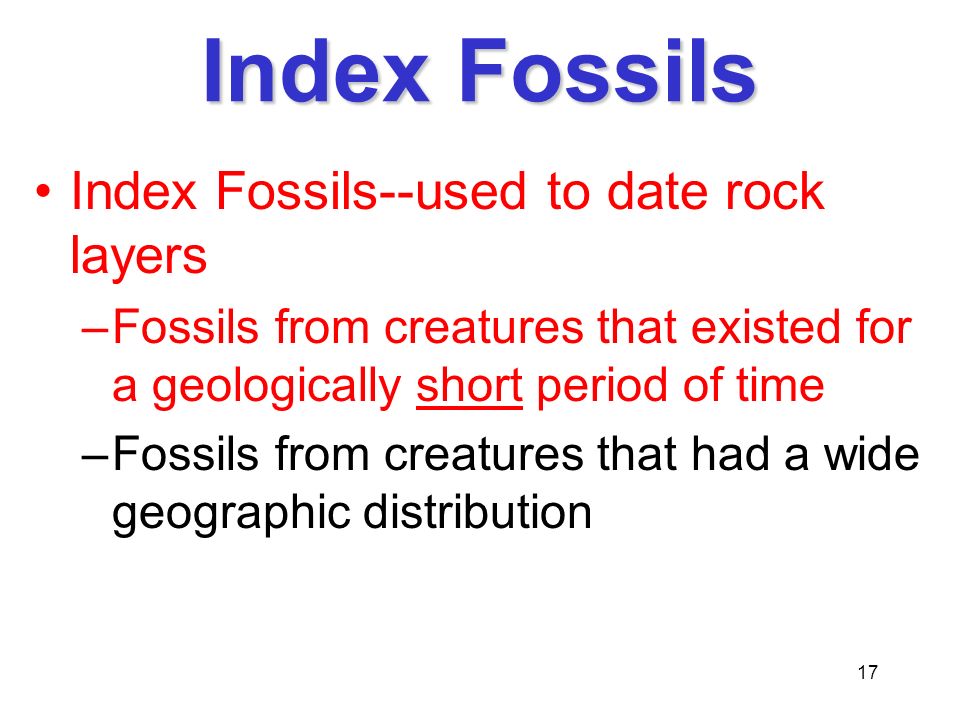 Index Fossils

• Index Fossils--used to date rock layers

– Fossils from creatures that existed for a geologically short period of time

– Fossils from creatures that had a wide geographic distribution

17